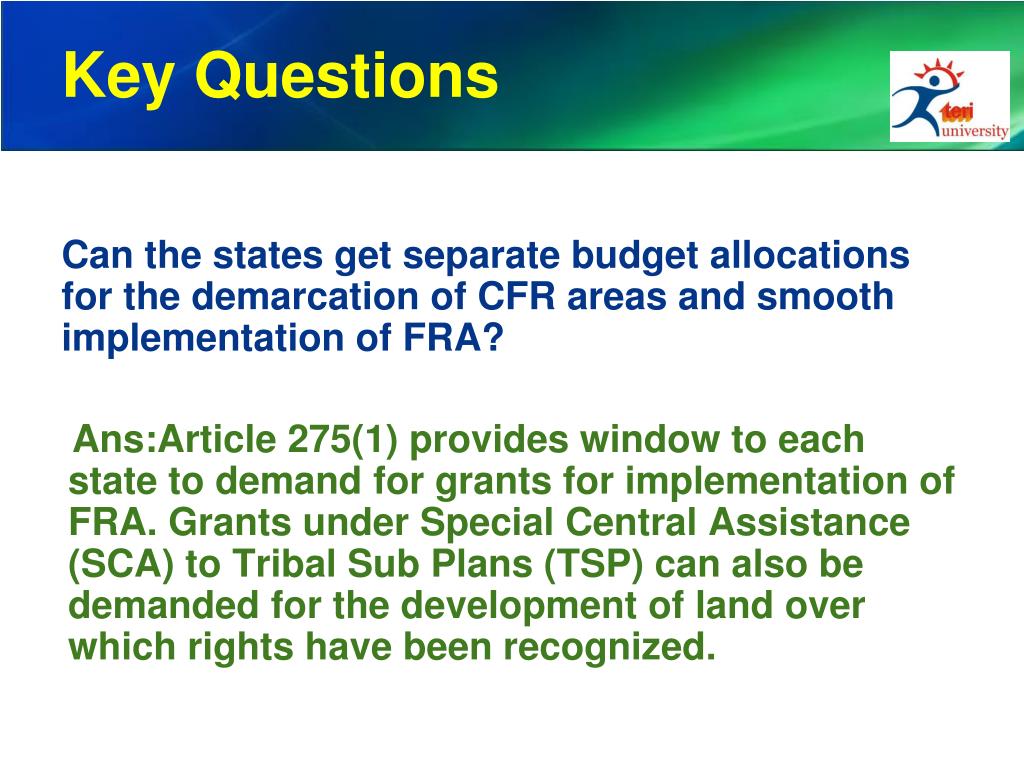 Key Questions

teri university

Can the states get separate budget allocations for the demarcation of CFR areas and smooth implementation of FRA?

Ans:Article 275(1) provides window to each state to demand for grants for implementation of FRA. Grants under Special Central Assistance (SCA) to Tribal Sub Plans (TSP) can also be demanded for the development of land over which rights have been recognized.